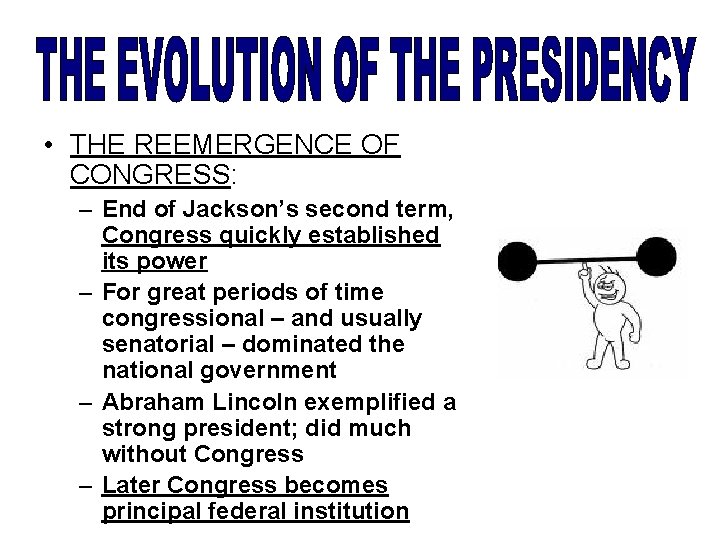 THE EVOLUTION OF THE PRESIDENCY

• THE REEMERGENCE OF CONGRESS:
  – End of Jackson's second term, Congress quickly established its power
  – For great periods of time congressional – and usually senatorial – dominated the national government
  – Abraham Lincoln exemplified a strong president; did much without Congress
  – Later Congress becomes principal federal institution